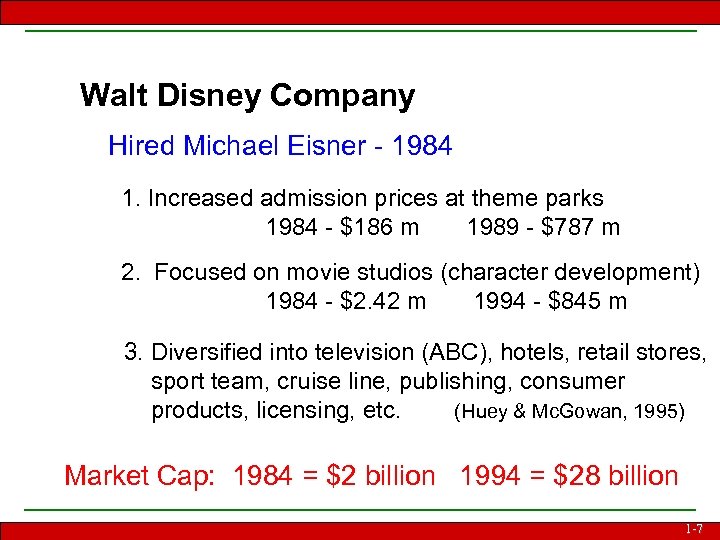 Walt Disney Company

Hired Michael Eisner - 1984

1. Increased admission prices at theme parks
1984 - \$186 m 1989 - \$787 m

2. Focused on movie studios (character development)
1984 - \$2.42 m 1994 - \$845 m

3. Diversified into television (ABC), hotels, retail stores, sport team, cruise line, publishing, consumer products, licensing, etc. (Huey & McGowan, 1995)

Market Cap: 1984 = \$2 billion 1994 = \$28 billion

1-7